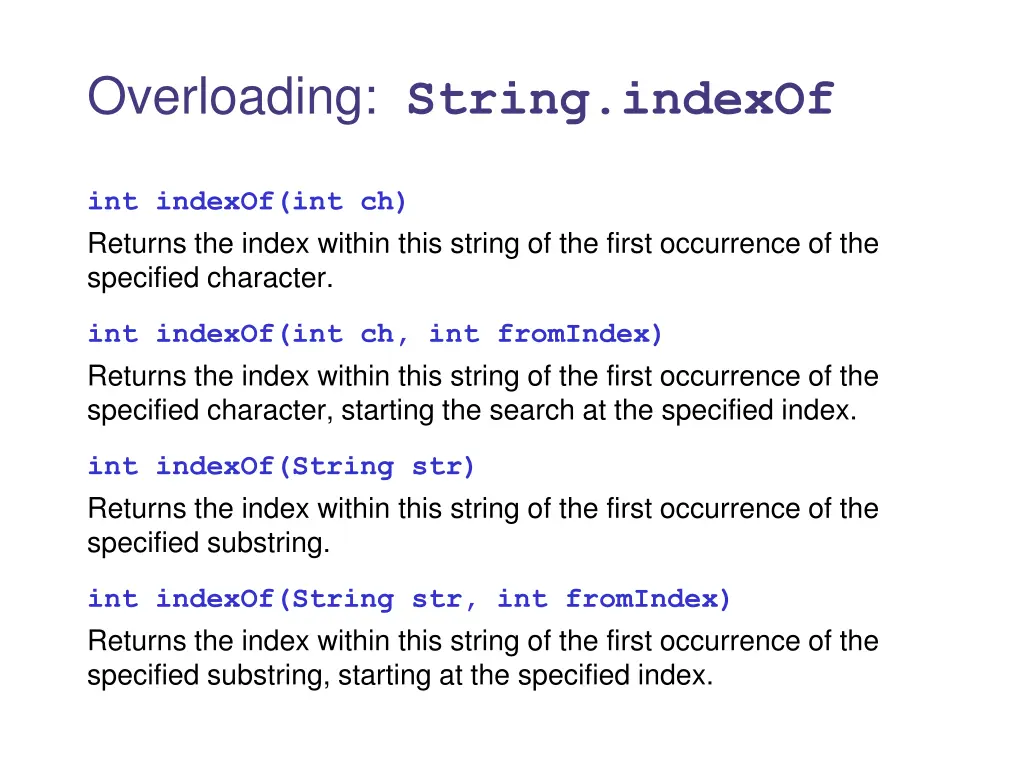 Overloading: String.indexOf

int indexOf(int ch)
Returns the index within this string of the first occurrence of the specified character.

int indexOf(int ch, int fromIndex)
Returns the index within this string of the first occurrence of the specified character, starting the search at the specified index.

int indexOf(String str)
Returns the index within this string of the first occurrence of the specified substring.

int indexOf(String str, int fromIndex)
Returns the index within this string of the first occurrence of the specified substring, starting at the specified index.